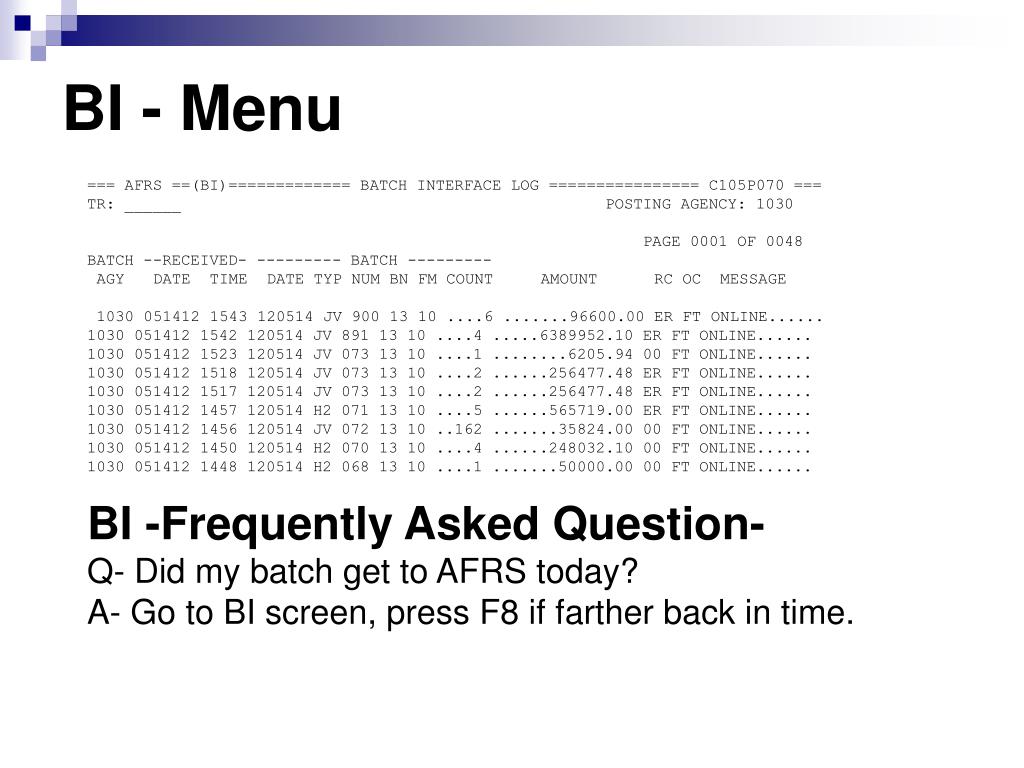 BI - Menu

=== AFRS ==(BI)============= BATCH INTERFACE LOG ================ C105P070 ===
TR: ______ POSTING AGENCY: 1030

PAGE 0001 OF 0048
BATCH --RECEIVED- --------- BATCH ---------
AGY DATE TIME DATE TYP NUM BN FM COUNT AMOUNT RC OC MESSAGE

1030 051412 1543 120514 JV 900 13 10 ....6 .......96600.00 ER FT ONLINE......
1030 051412 1542 120514 JV 891 13 10 ....4 .....6389952.10 ER FT ONLINE......
1030 051412 1523 120514 JV 073 13 10 ....1 ........6205.94 00 FT ONLINE......
1030 051412 1518 120514 JV 073 13 10 ....2 ......256477.48 ER FT ONLINE......
1030 051412 1517 120514 JV 073 13 10 ....2 ......256477.48 ER FT ONLINE......
1030 051412 1457 120514 H2 071 13 10 ....5 ......565719.00 ER FT ONLINE......
1030 051412 1456 120514 JV 072 13 10 ..162 .......35824.00 00 FT ONLINE......
1030 051412 1450 120514 H2 070 13 10 ....4 ......248032.10 00 FT ONLINE......
1030 051412 1448 120514 H2 068 13 10 ....1 .......50000.00 00 FT ONLINE......

BI -Frequently Asked Question-
Q- Did my batch get to AFRS today?
A- Go to BI screen, press F8 if farther back in time.